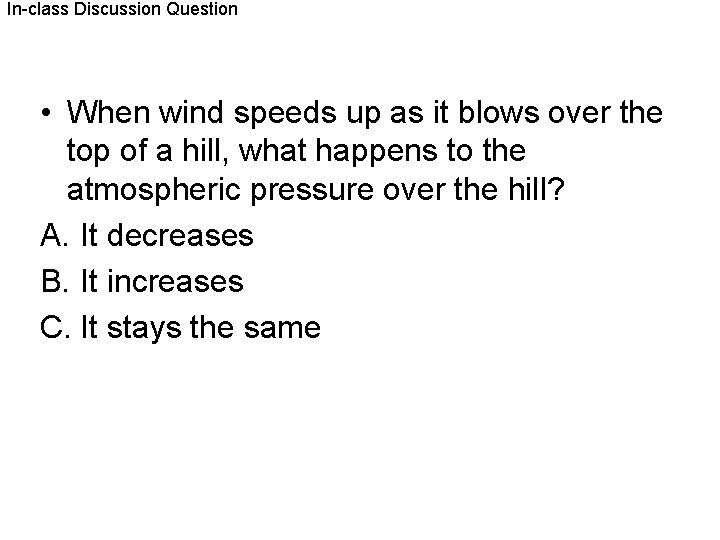 In-class Discussion Question

• When wind speeds up as it blows over the top of a hill, what happens to the atmospheric pressure over the hill?

A. It decreases

B. It increases

C. It stays the same